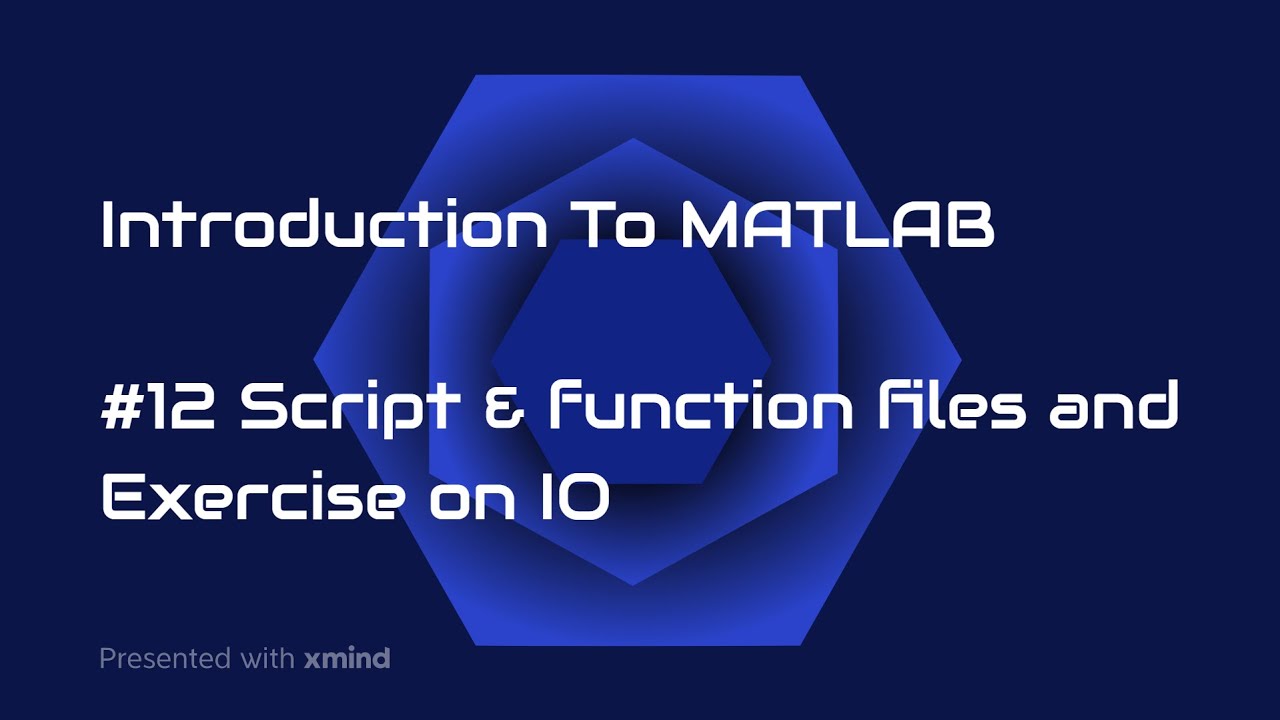 Introduction To MATLAB

#12 Script & Function files and Exercise on IO

Presented with xmind